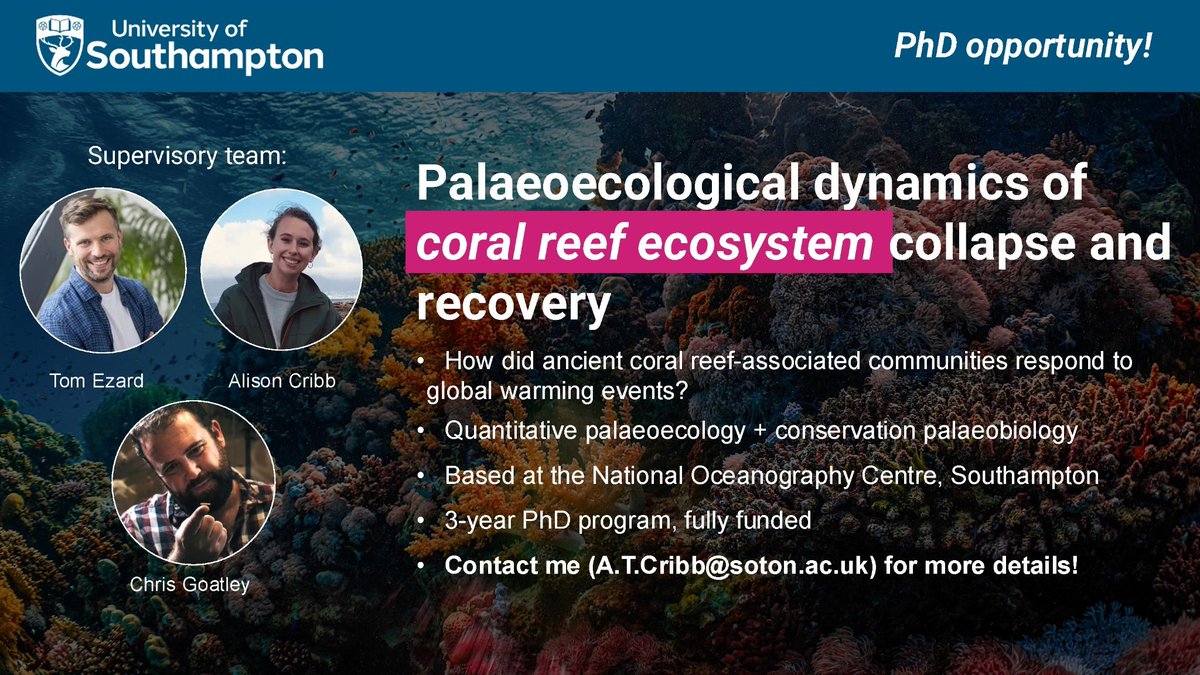 University of Southampton

PhD opportunity!

Supervisory team:

Tom Ezard

Alison Cribb

Chris Goatley

Palaeoecological dynamics of coral reef ecosystem collapse and recovery

• How did ancient coral reef-associated communities respond to global warming events?

• Quantitative palaeoecology + conservation palaeobiology

• Based at the National Oceanography Centre, Southampton

• 3-year PhD program, fully funded

• Contact me (A.T.Cribb@soton.ac.uk) for more details!